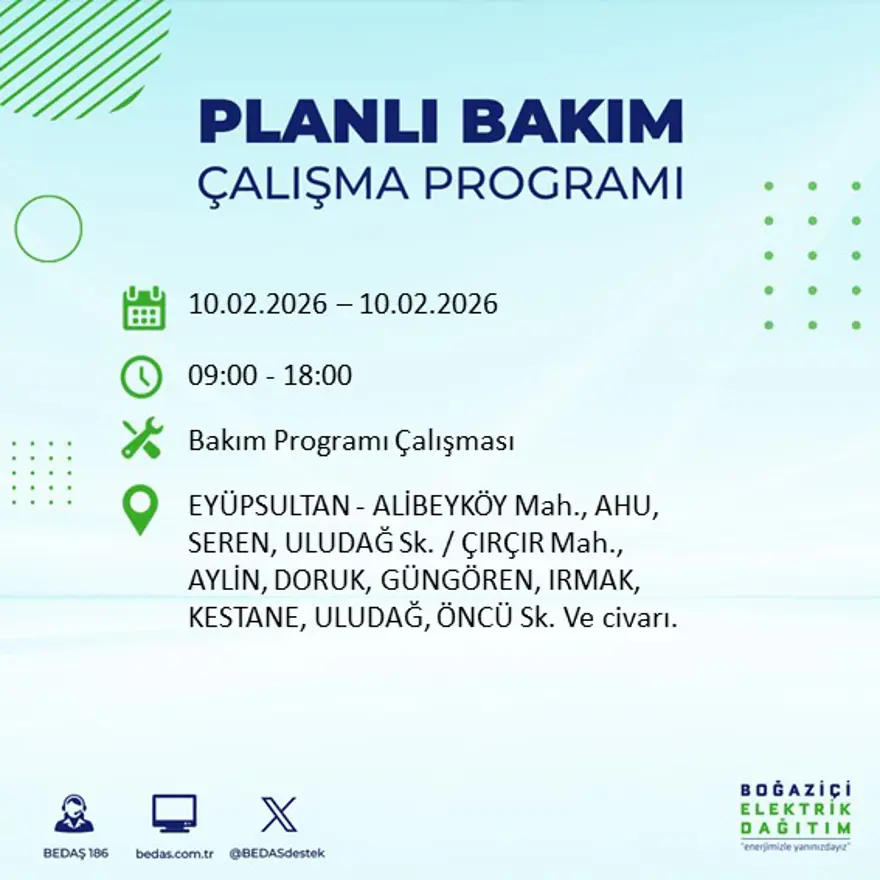 PLANLI BAKIM
ÇALIŞMA PROGRAMI

10.02.2026 – 10.02.2026

09:00 - 18:00

Bakım Programı Çalışması

EYÜPSULTAN - ALİBEYKÖY Mah., AHU, SEREN, ULUDAĞ Sk. / ÇIRÇIR Mah., AYLİN, DORUK, GÜNGÖREN, IRMAK, KESTANE, ULUDAĞ, ÖNCÜ Sk. Ve civarı.

BEDAŞ 186
bedas.com.tr
@BEDASdestek

BOĞAZİÇİ
ELEKTRİK
DAĞITIM
"enerjimizle yanınızdayız"